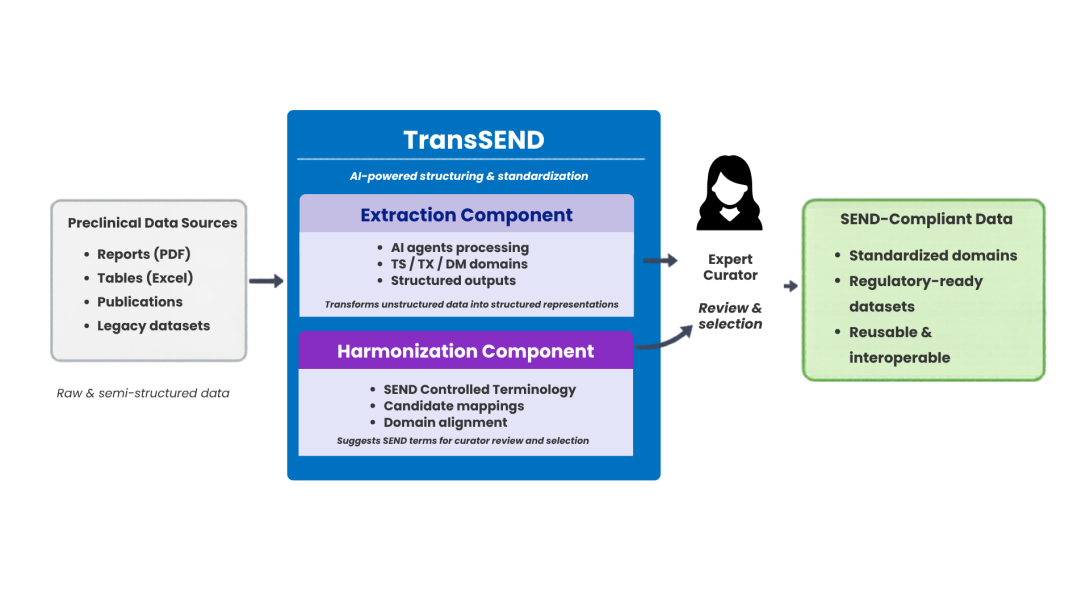 Preclinical Data Sources
- Reports (PDF)
- Tables (Excel)
- Publications
- Legacy datasets

Raw & semi-structured data

TransSEND

AI-powered structuring & standardization

Extraction Component
- AI agents processing
- TS / TX / DM domains
- Structured outputs

Transforms unstructured data into structured representations

Harmonization Component
- SEND Controlled Terminology
- Candidate mappings
- Domain alignment

Suggests SEND terms for curator review and selection

Expert Curator

Review & selection

SEND-Compliant Data
- Standardized domains
- Regulatory-ready datasets
- Reusable & interoperable